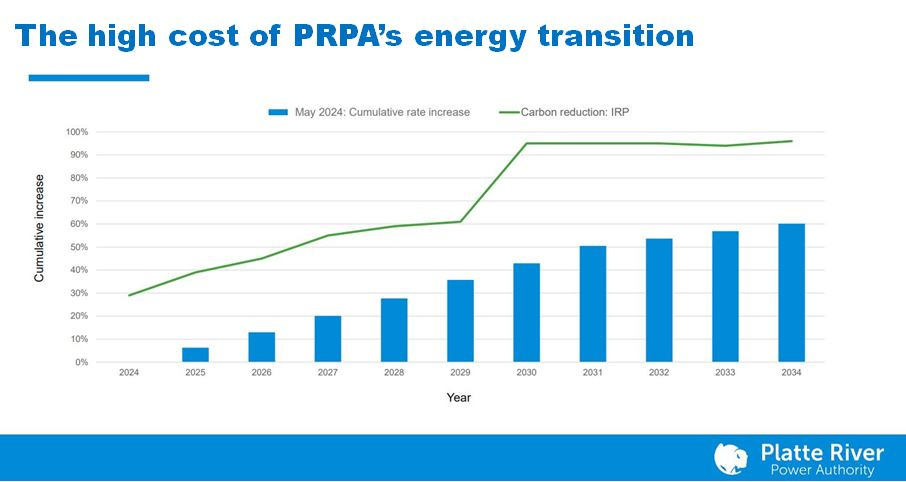 The high cost of PRPA's energy transition

May 2024: Cumulative rate increase
Carbon reduction: IRP

Cumulative increase

100%
90%
80%
70%
60%
50%
40%
30%
20%
10%
0%

2024
2025
2026
2027
2028
2029
2030
2031
2032
2033
2034

Year

Platte River
Power Authority